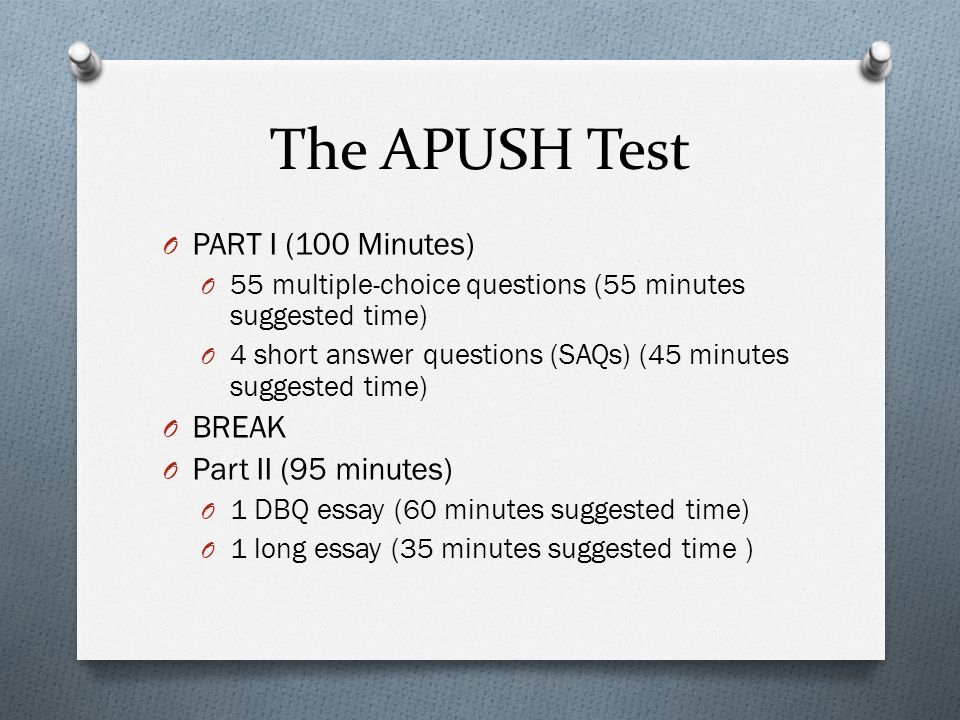 The APUSH Test

PART I (100 Minutes)

55 multiple-choice questions (55 minutes suggested time)

4 short answer questions (SAQs) (45 minutes suggested time)

BREAK

Part II (95 minutes)

1 DBQ essay (60 minutes suggested time)

1 long essay (35 minutes suggested time )